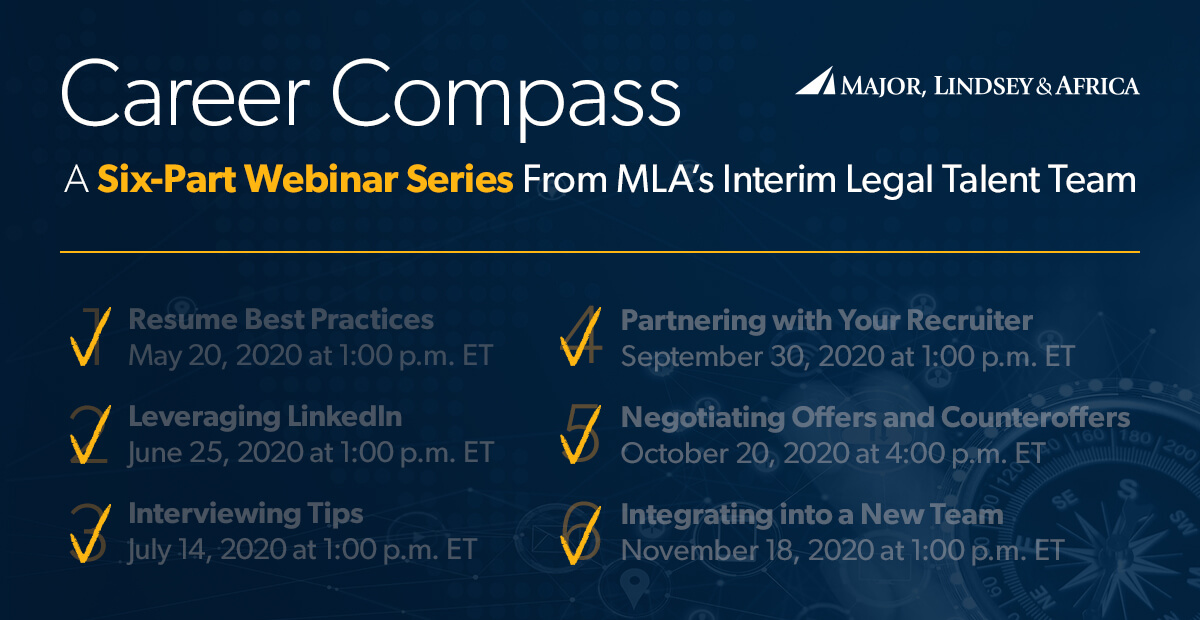 Career Compass

MAJOR, LINDSEY & AFRICA

A Six-Part Webinar Series From MLA's Interim Legal Talent Team

1 Resume Best Practices
May 20, 2020 at 1:00 p.m. ET

2 Leveraging LinkedIn
June 25, 2020 at 1:00 p.m. ET

3 Interviewing Tips
July 14, 2020 at 1:00 p.m. ET

4 Partnering with Your Recruiter
September 30, 2020 at 1:00 p.m. ET

5 Negotiating Offers and Counteroffers
October 20, 2020 at 4:00 p.m. ET

6 Integrating into a New Team
November 18, 2020 at 1:00 p.m. ET